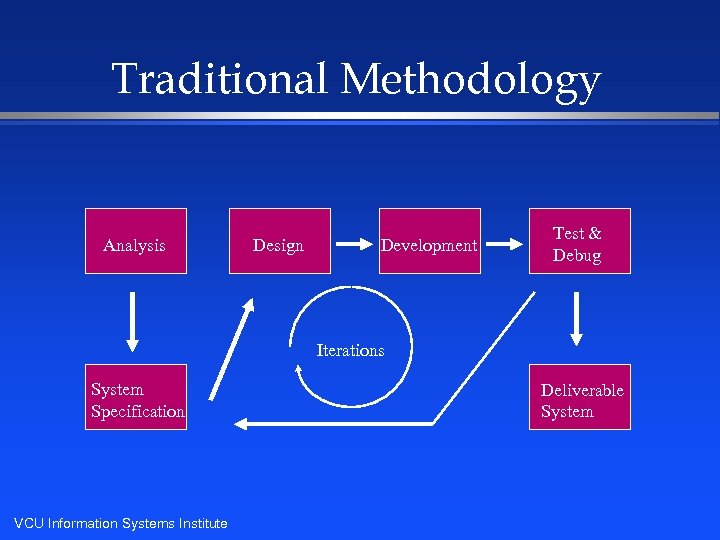 Traditional Methodology

Analysis

Design

Development

Test & Debug

Iterations

System Specification

Deliverable System

VCU Information Systems Institute